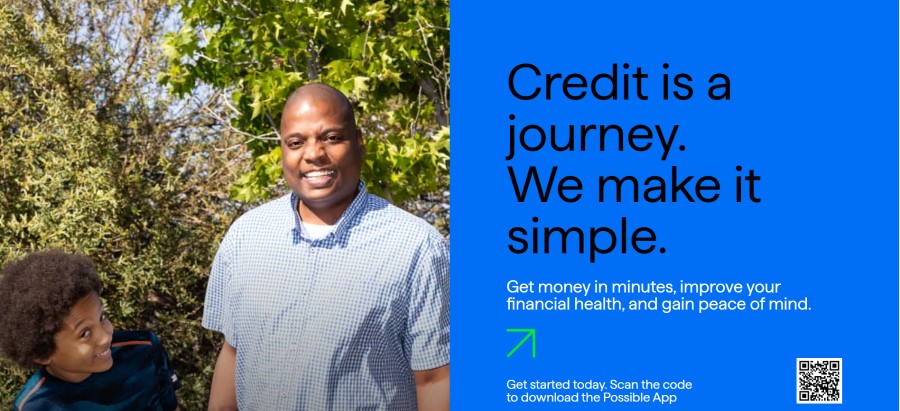 Credit is a journey. We make it simple.

Get money in minutes, improve your financial health, and gain peace of mind.

Get started today. Scan the code to download the Possible App